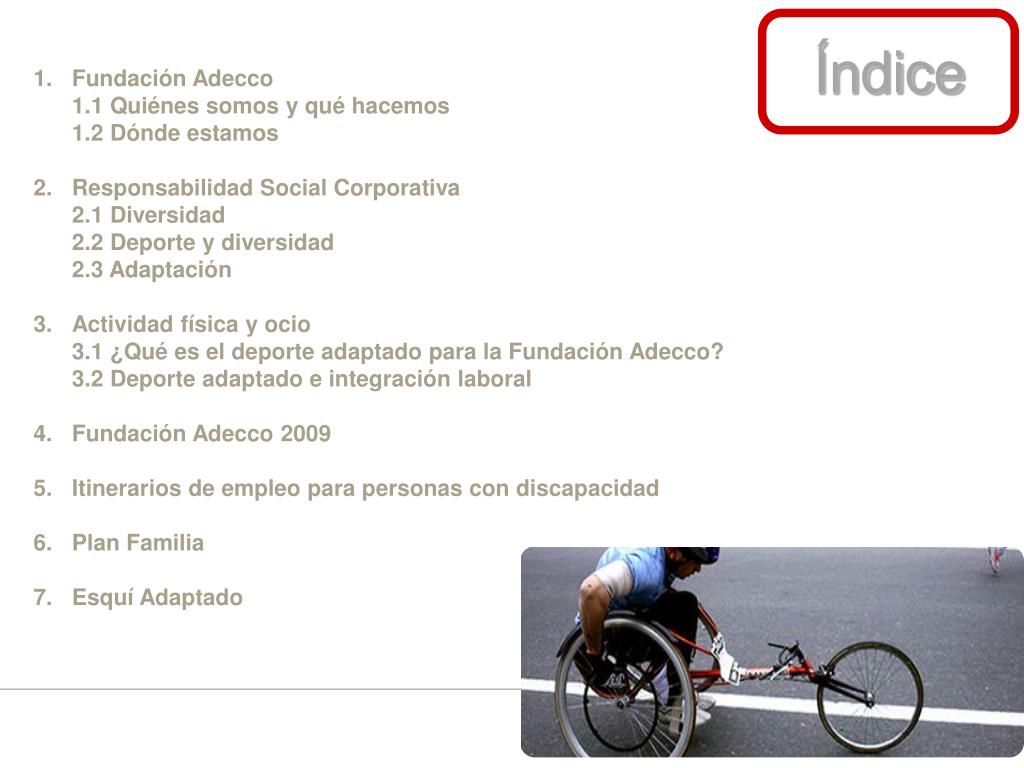 Índice

1. Fundación Adecco
1.1 Quiénes somos y qué hacemos
1.2 Dónde estamos

2. Responsabilidad Social Corporativa
2.1 Diversidad
2.2 Deporte y diversidad
2.3 Adaptación

3. Actividad física y ocio
3.1 ¿Qué es el deporte adaptado para la Fundación Adecco?
3.2 Deporte adaptado e integración laboral

4. Fundación Adecco 2009

5. Itinerarios de empleo para personas con discapacidad

6. Plan Familia

7. Esquí Adaptado